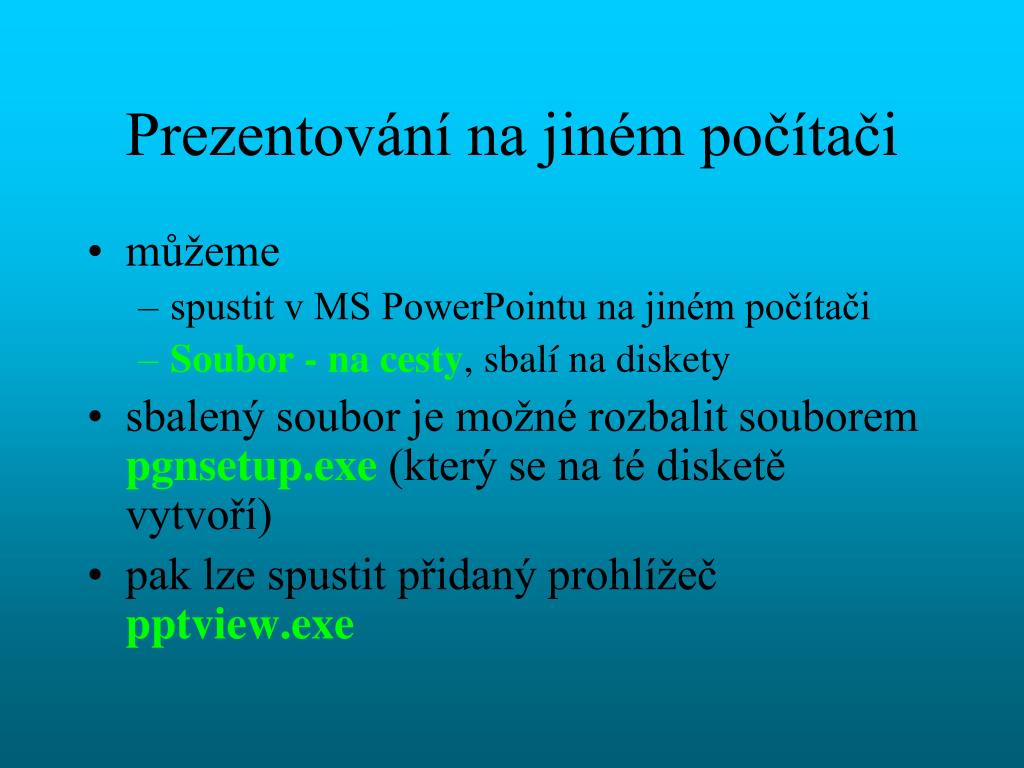 Prezentování na jiném počítači

• můžeme
– spustit v MS PowerPointu na jiném počítači
– Soubor - na cesty, sbalí na diskety
• sbalený soubor je možné rozbalit souborem pgnsetup.exe (který se na té disketě vytvoří)
• pak lze spustit přidaný prohlížeč pptview.exe